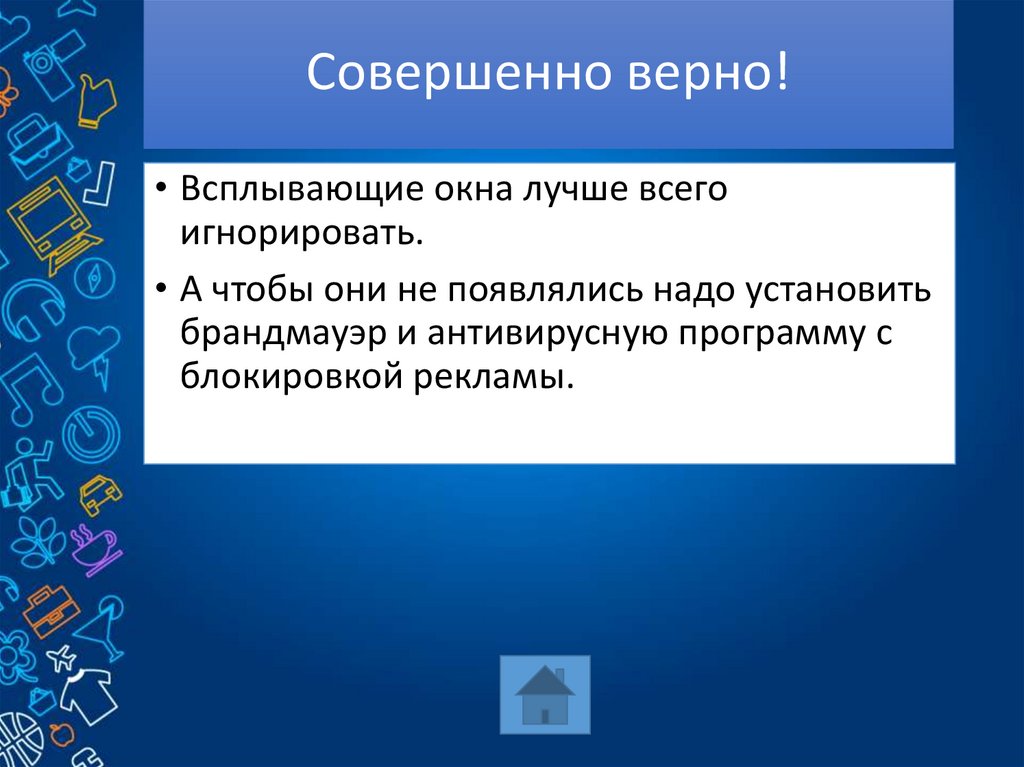 Совершенно верно!

• Всплывающие окна лучше всего игнорировать.

• А чтобы они не появлялись надо установить брандмауэр и антивирусную программу с блокировкой рекламы.